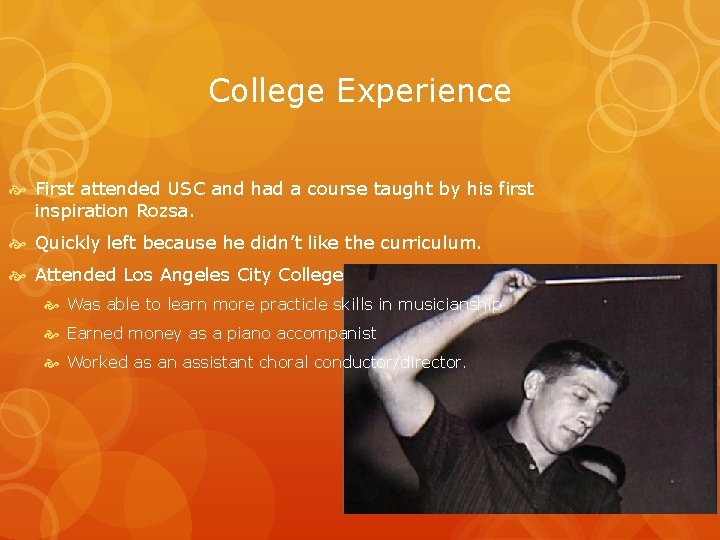 College Experience

First attended USC and had a course taught by his first inspiration Rozsa.

Quickly left because he didn't like the curriculum.

Attended Los Angeles City College

Was able to learn more practicle skills in musicianship

Earned money as a piano accompanist

Worked as an assistant choral conductor/director.